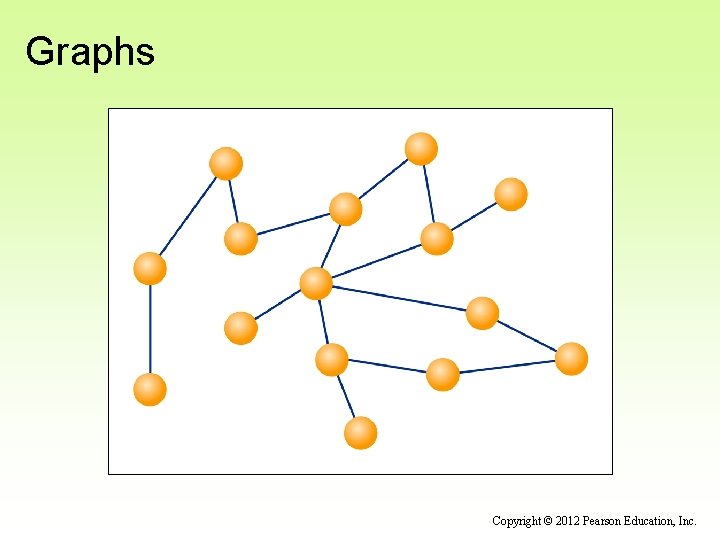 Graphs

Copyright © 2012 Pearson Education, Inc.